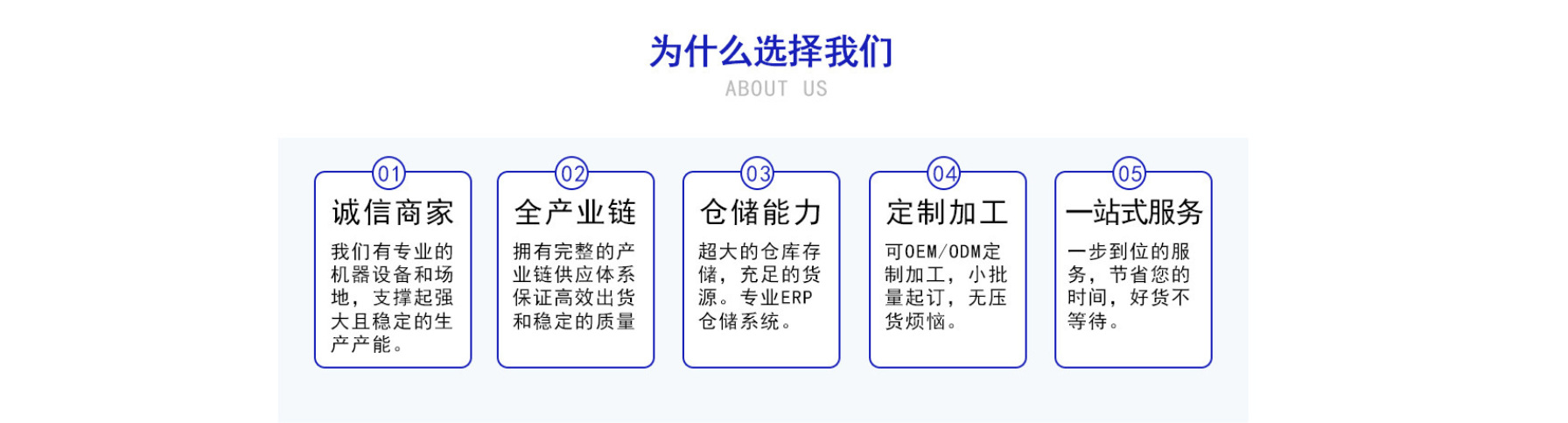 为什么选择我们
ABOUT US

01
诚信商家
我们有专业的机器设备和场地，支撑起强大且稳定的生产产能。

02
全产业链
拥有完整的产业链供应体系保证高效出货和稳定的质量

03
仓储能力
超大的仓库存储，充足的货源。专业ERP仓储系统。

04
定制加工
可OEM/ODM定制加工，小批量起订，无压货烦恼。

05
一站式服务
一步到位的服务，节省您的时间，好货不等待。